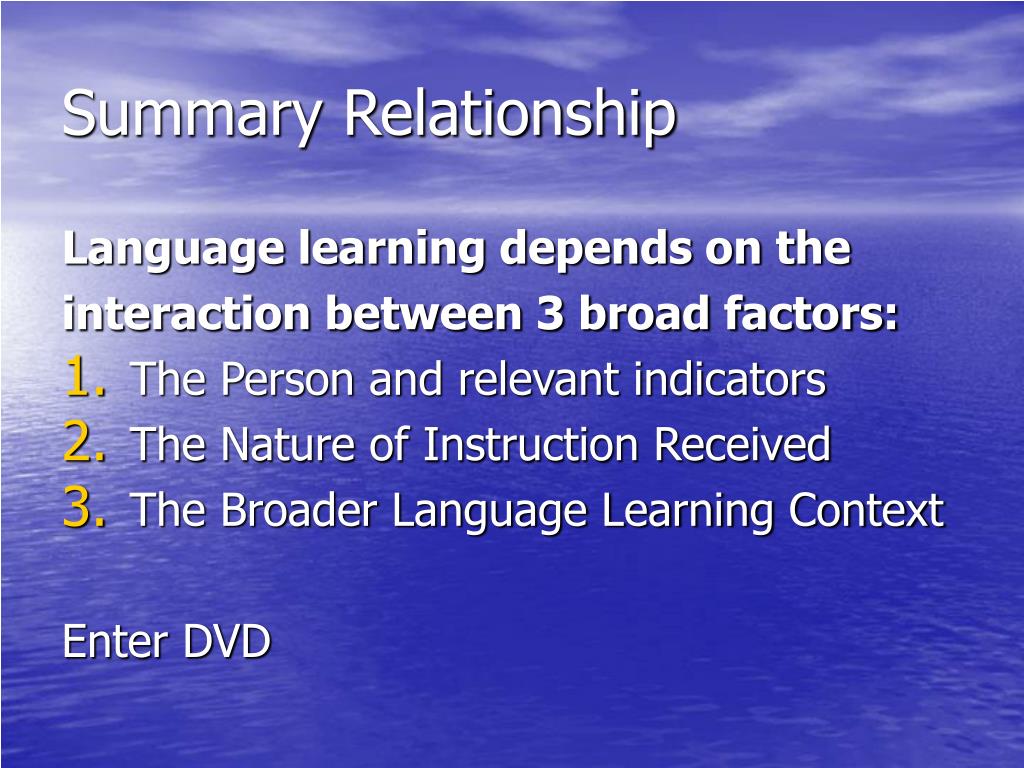 Summary Relationship

Language learning depends on the interaction between 3 broad factors:
1. The Person and relevant indicators
2. The Nature of Instruction Received
3. The Broader Language Learning Context

Enter DVD